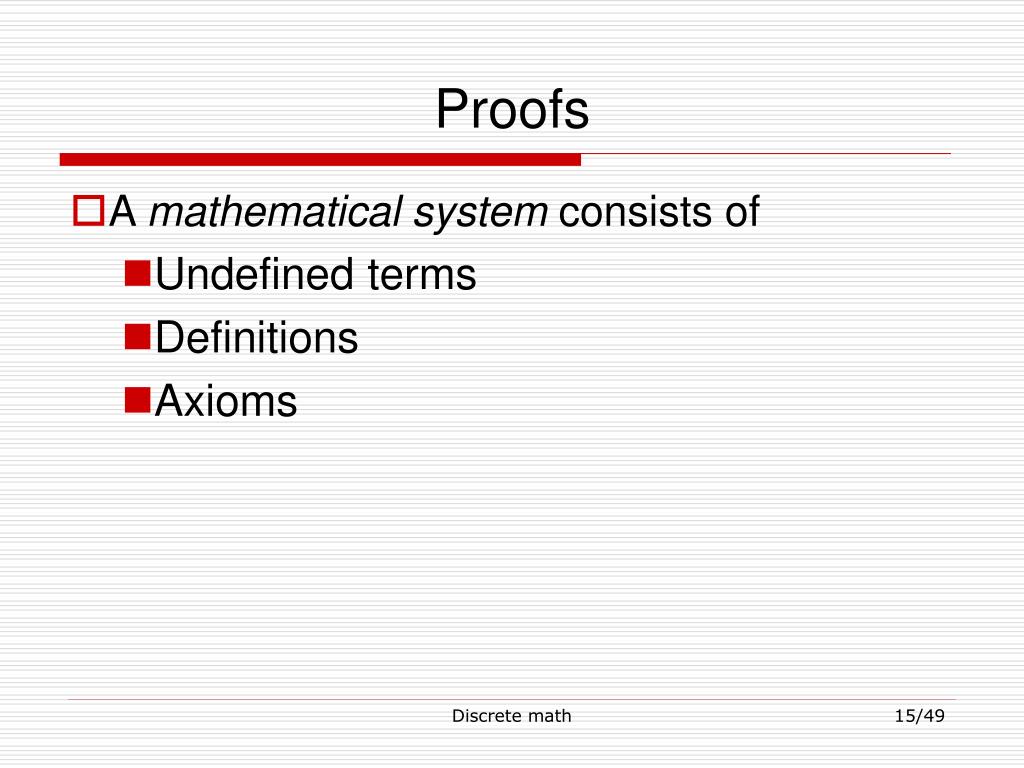 Proofs

A mathematical system consists of

Undefined terms

Definitions

Axioms

Discrete math

15/49